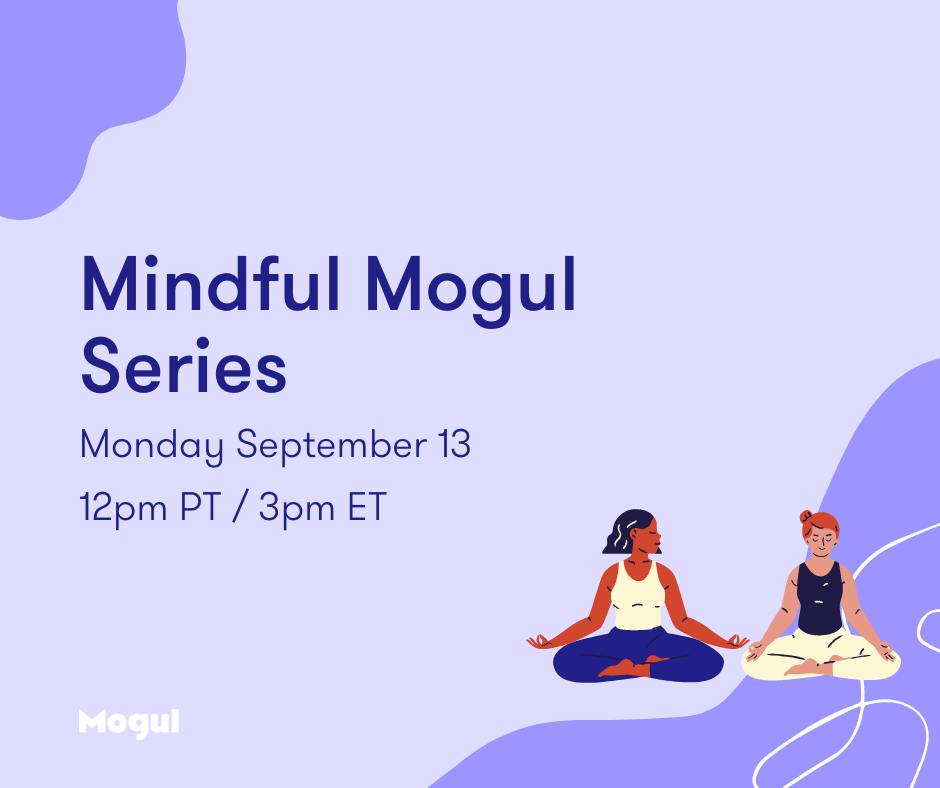 Mindful Mogul Series

Monday September 13

12pm PT / 3pm ET

Mogul